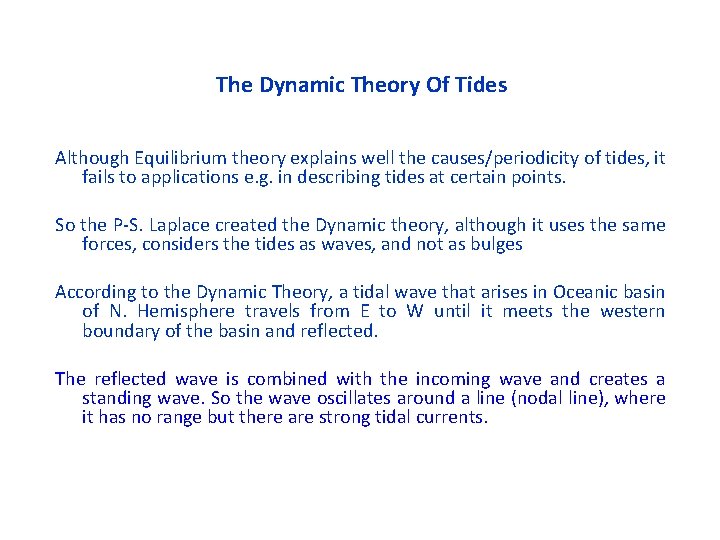 The Dynamic Theory Of Tides

Although Equilibrium theory explains well the causes/periodicity of tides, it fails to applications e.g. in describing tides at certain points.

So the P-S. Laplace created the Dynamic theory, although it uses the same forces, considers the tides as waves, and not as bulges

According to the Dynamic Theory, a tidal wave that arises in Oceanic basin of N. Hemisphere travels from E to W until it meets the western boundary of the basin and reflected.

The reflected wave is combined with the incoming wave and creates a standing wave. So the wave oscillates around a line (nodal line), where it has no range but there are strong tidal currents.